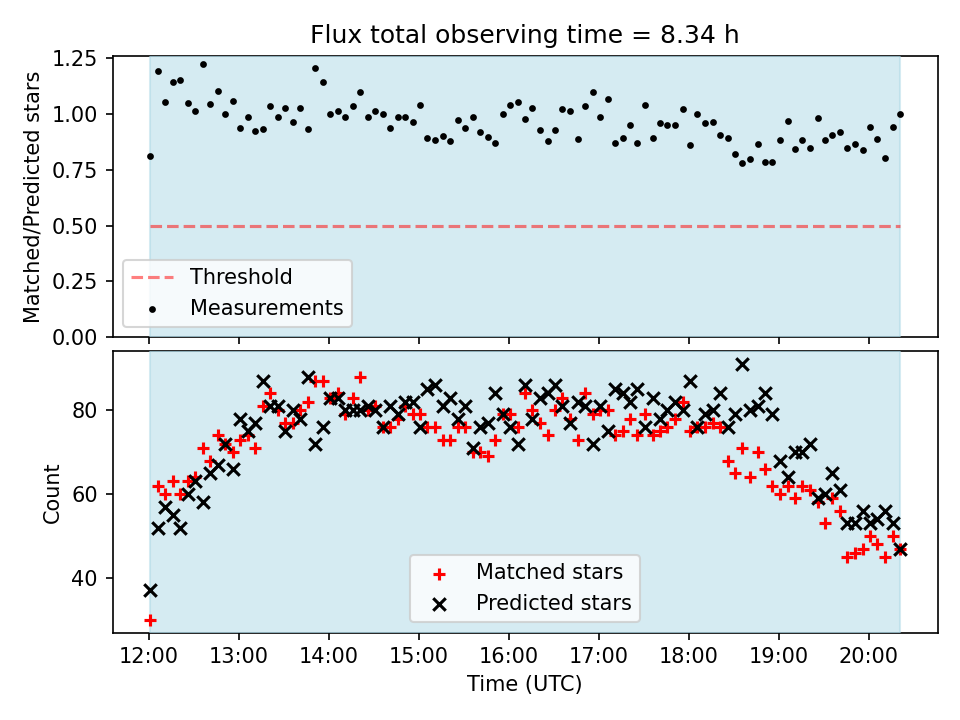 Flux total observing time = 8.34 h

Matched/Predicted stars

1.25
1.00
0.75
0.50
0.25
0.00

Threshold
Measurements

Count

80
60
40

Matched stars
Predicted stars

12:00 13:00 14:00 15:00 16:00 17:00 18:00 19:00 20:00

Time (UTC)